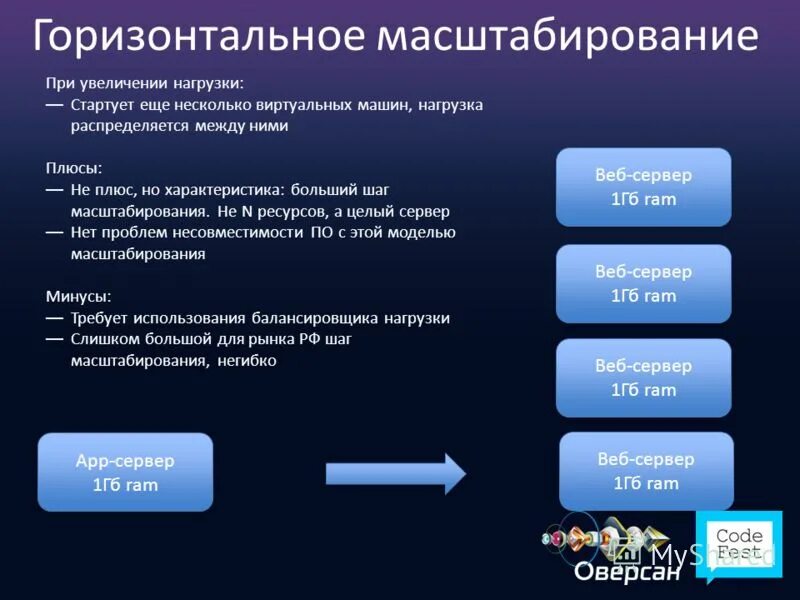 Горизонтальное масштабирование

При увеличении нагрузки:
— Стартует еще несколько виртуальных машин, нагрузка распределяется между ними

Плюсы:
— Не плюс, но характеристика: больший шаг масштабирования. Не N ресурсов, а целый сервер
— Нет проблем несовместимости ПО с этой моделью масштабирования

Минусы:
— Требует использования балансировщика нагрузки
— Слишком большой для рынка РФ шаг масштабирования, негибко

Веб-сервер
1Гб ram

Веб-сервер
1Гб ram

Веб-сервер
1Гб ram

App-сервер
1Гб ram

Веб-сервер
1Гб ram

MyShared

Оверсан

Code Fest